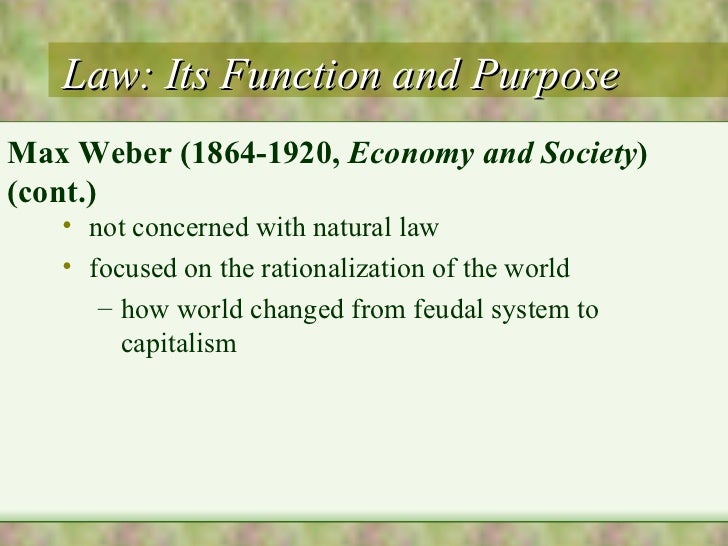 Law: Its Function and Purpose

Max Weber (1864-1920, Economy and Society) (cont.)

• not concerned with natural law
• focused on the rationalization of the world
– how world changed from feudal system to capitalism